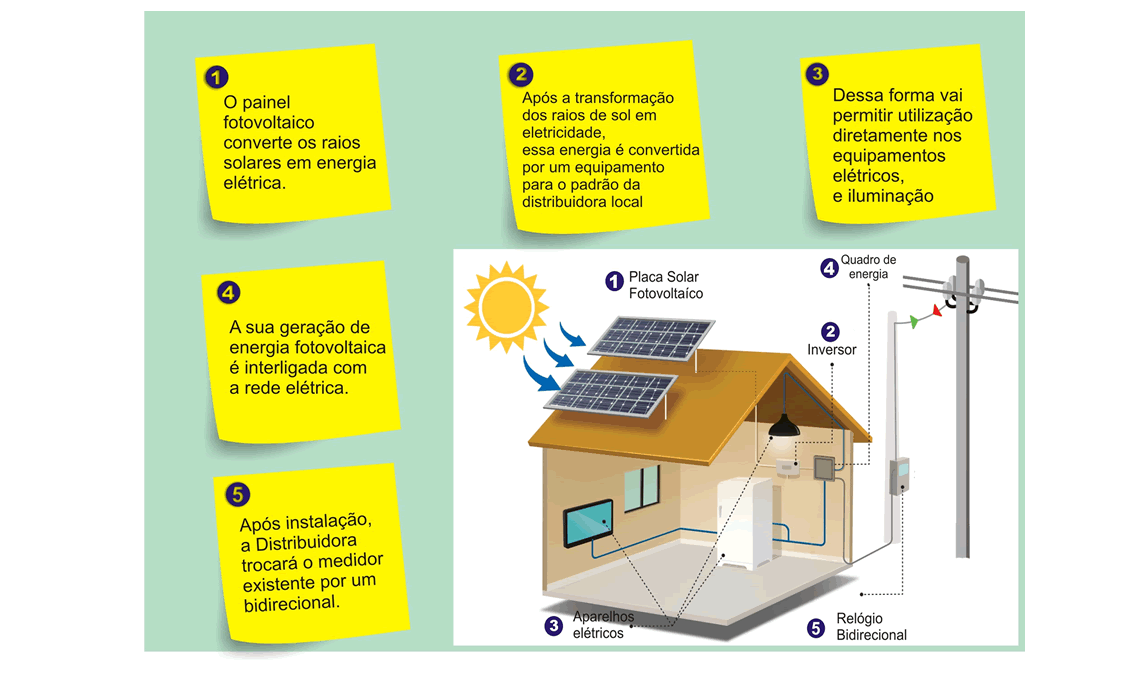 1
O painel fotovoltaico converte os raios solares em energia elétrica.

2
Após a transformação dos raios de sol em eletricidade, essa energia é convertida por um equipamento para o padrão da distribuidora local

3
Dessa forma vai permitir utilização diretamente nos equipamentos elétricos, e iluminação

4
A sua geração de energia fotovoltaica é interligada com a rede elétrica.

5
Após instalação, a Distribuidora trocará o medidor existente por um bidirecional.

1 Placa Solar Fotovoltaíco

4 Quadro de energia

2 Inversor

3 Aparelhos elétricos

5 Relógio Bidirecional